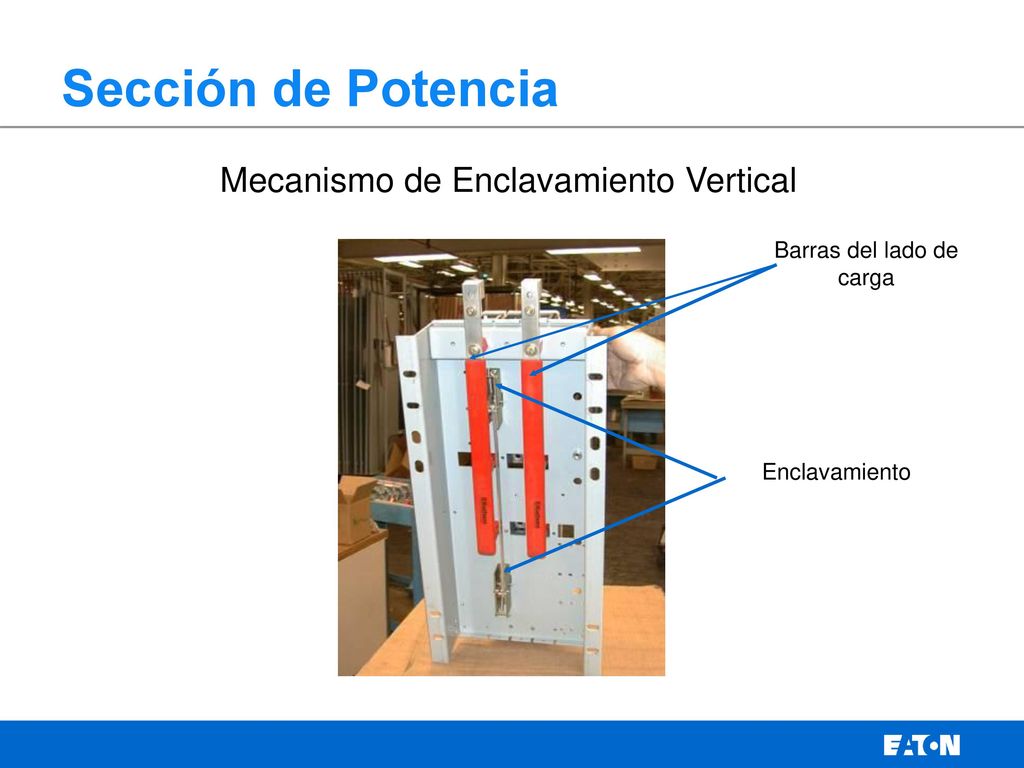 Sección de Potencia

Mecanismo de Enclavamiento Vertical

Barras del lado de carga

Enclavamiento

EATON